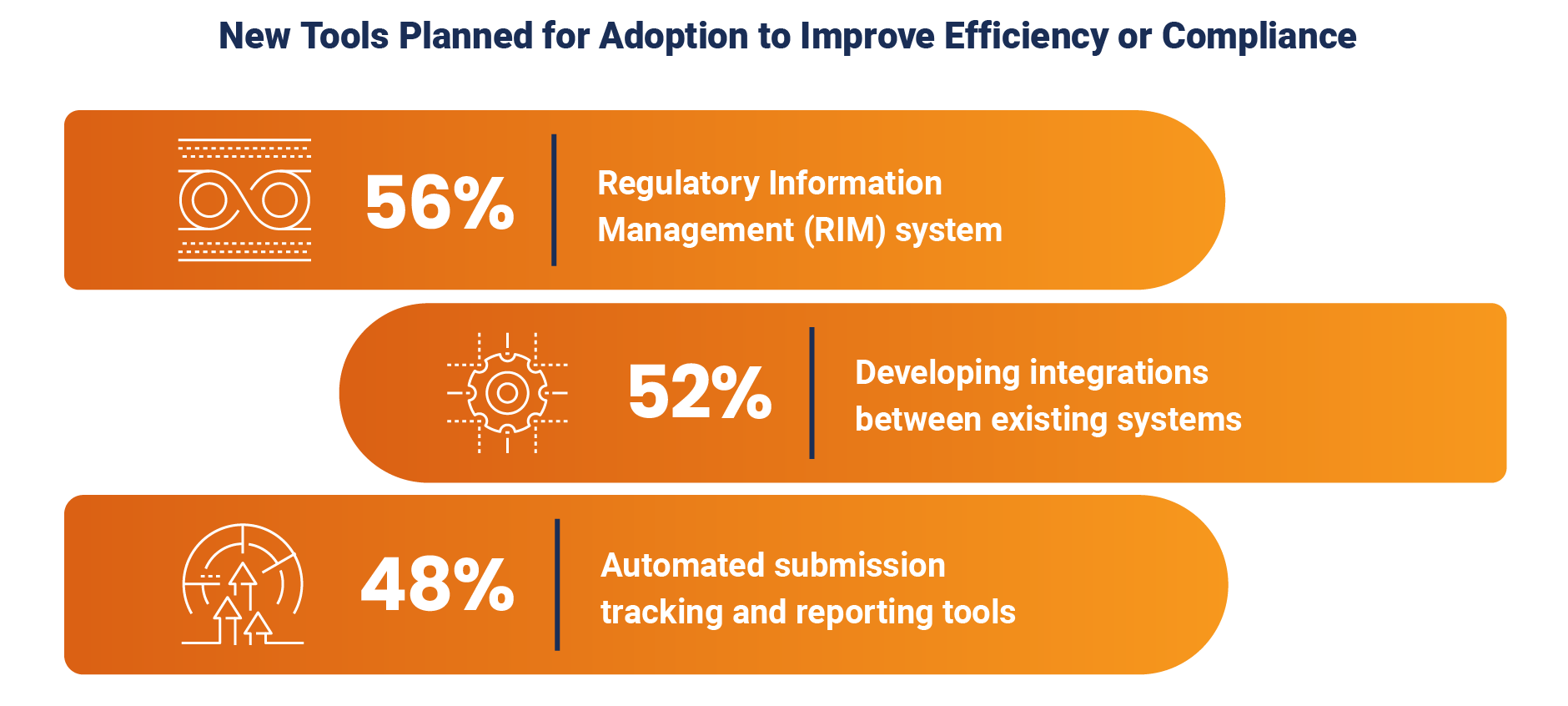 New Tools Planned for Adoption to Improve Efficiency or Compliance

56%

Regulatory Information Management (RIM) system

52%

Developing integrations between existing systems

48%

Automated submission tracking and reporting tools